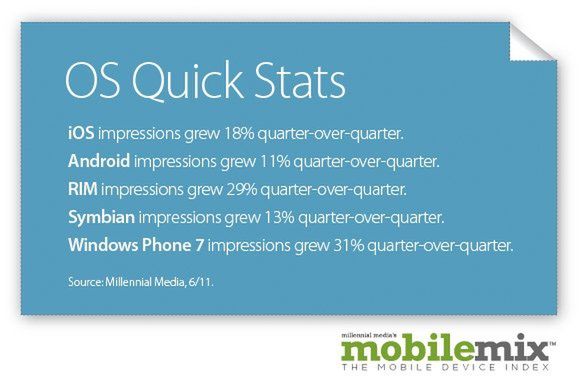 OS Quick Stats

iOS impressions grew 18% quarter-over-quarter.

Android impressions grew 11% quarter-over-quarter.

RIM impressions grew 29% quarter-over-quarter.

Symbian impressions grew 13% quarter-over-quarter.

Windows Phone 7 impressions grew 31% quarter-over-quarter.

Source: Millennial Media, 6/11.

millennial media's
mobilemix™
THE MOBILE DEVICE INDEX